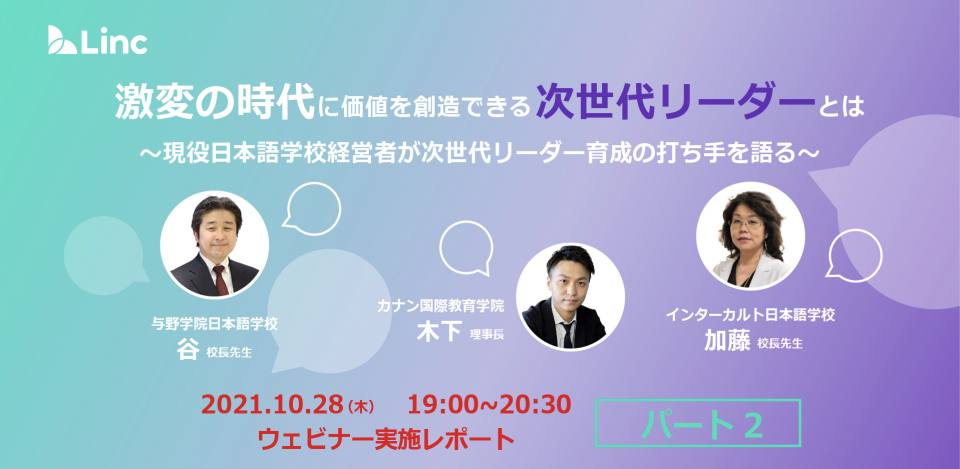 Linc

激変の時代に価値を創造できる次世代リーダーとは

～現役日本語学校経営者が次世代リーダー育成の打ち手を語る～

与野学院日本語学校
谷 校長先生

カナン国際教育学院
木下 理事長

インターカルト日本語学校
加藤 校長先生

2021.10.28（木） 19:00~20:30
ウェビナー実施レポート

パート２